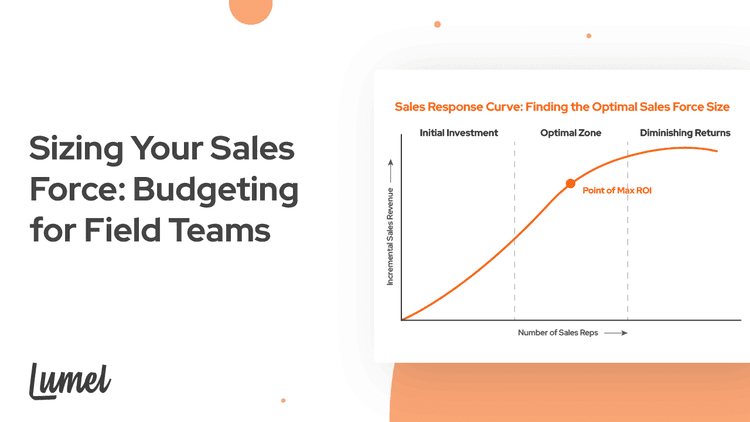 Sizing Your Sales Force: Budgeting for Field Teams

Lumel

Sales Response Curve: Finding the Optimal Sales Force Size

Initial Investment

Optimal Zone

Diminishing Returns

Point of Max ROI

Incremental Sales Revenue

Number of Sales Reps